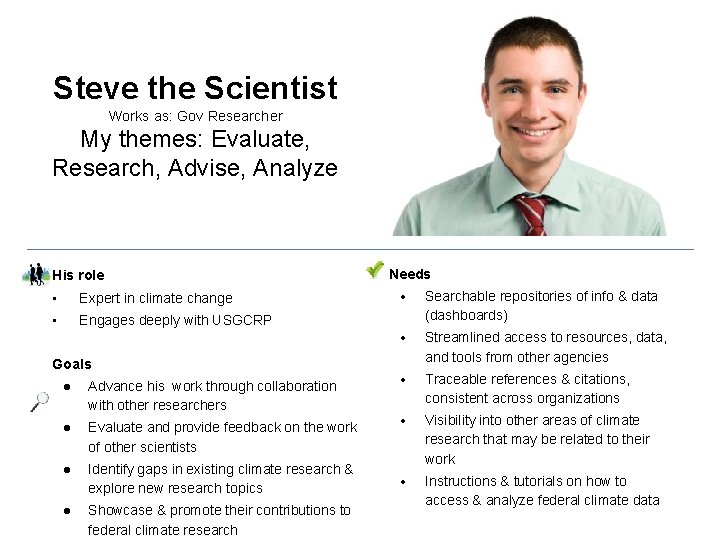 Steve the Scientist
Works as: Gov Researcher
My themes: Evaluate, Research, Advise, Analyze

His role
- Expert in climate change
- Engages deeply with USGCRP

Goals
- Advance his work through collaboration with other researchers
- Evaluate and provide feedback on the work of other scientists
- Identify gaps in existing climate research & explore new research topics
- Showcase & promote their contributions to federal climate research

Needs
- Searchable repositories of info & data (dashboards)
- Streamlined access to resources, data, and tools from other agencies
- Traceable references & citations, consistent across organizations
- Visibility into other areas of climate research that may be related to their work
- Instructions & tutorials on how to access & analyze federal climate data